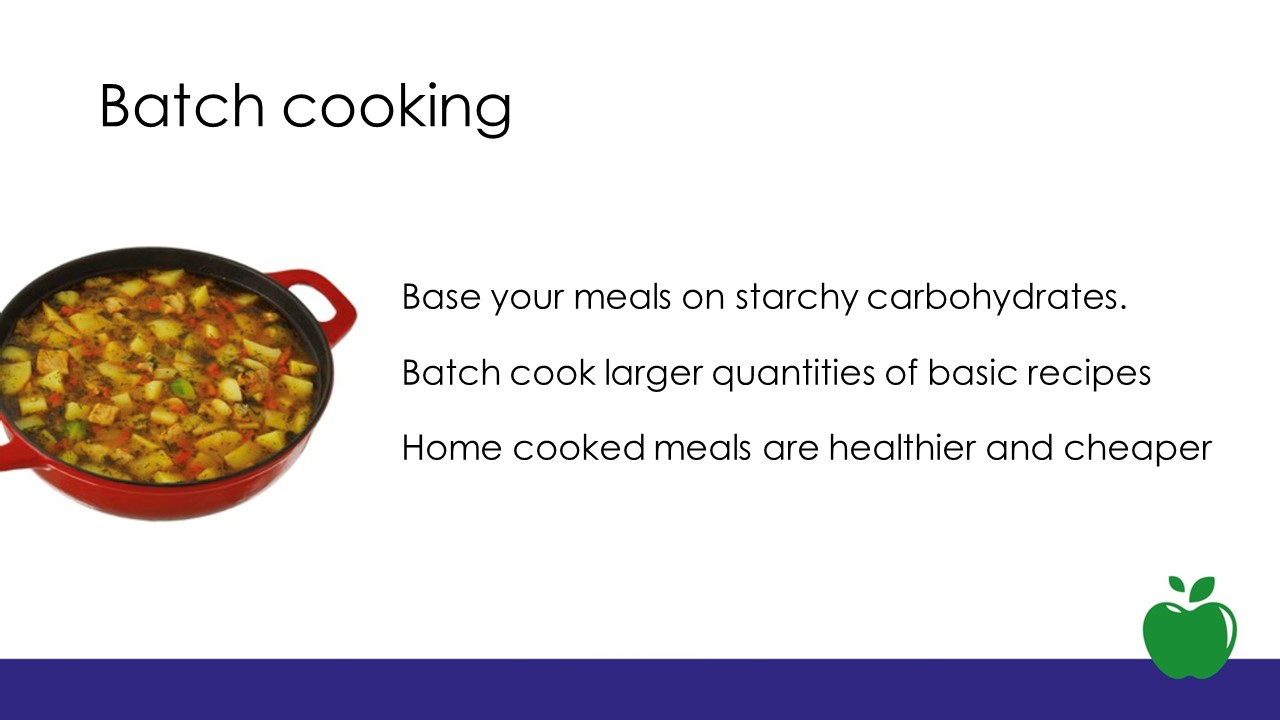 Batch cooking

Base your meals on starchy carbohydrates.

Batch cook larger quantities of basic recipes

Home cooked meals are healthier and cheaper